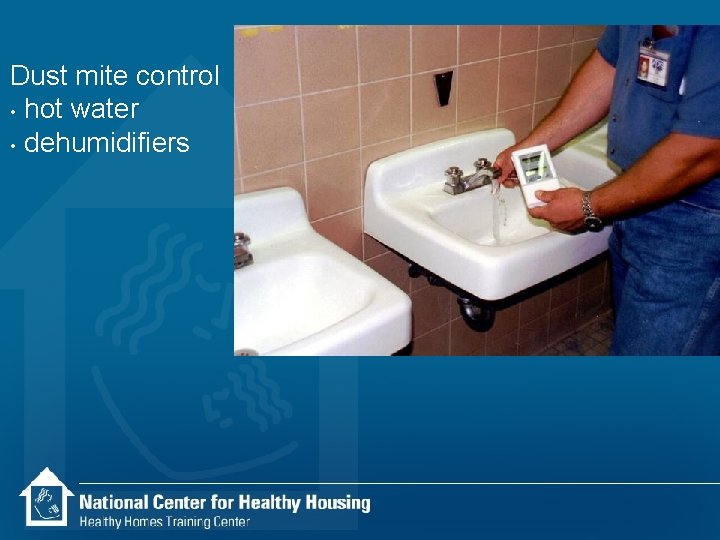 Dust mite control
• hot water
• dehumidifiers

National Center for Healthy Housing
Healthy Homes Training Center